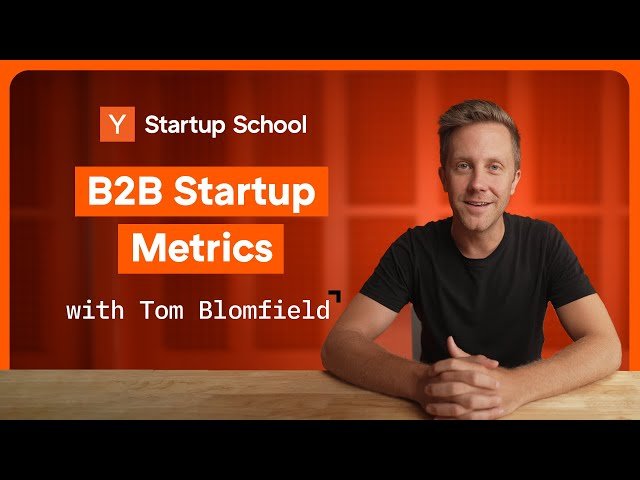 Y Startup School

B2B Startup Metrics

with Tom Blomfield